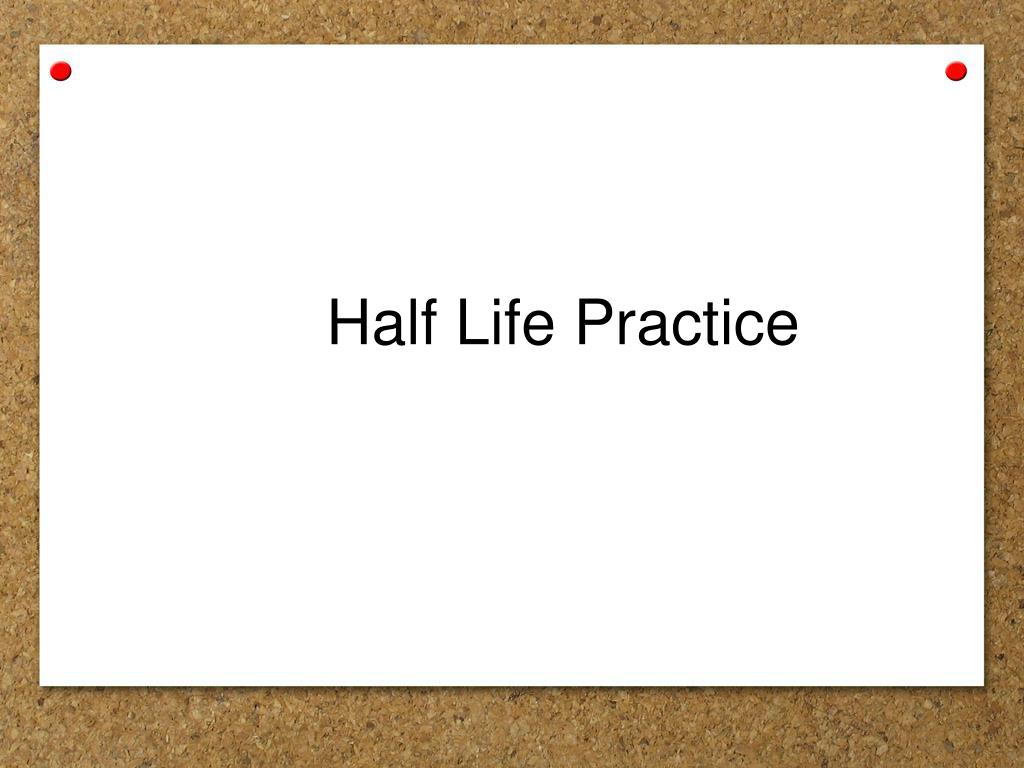 Half Life Practice